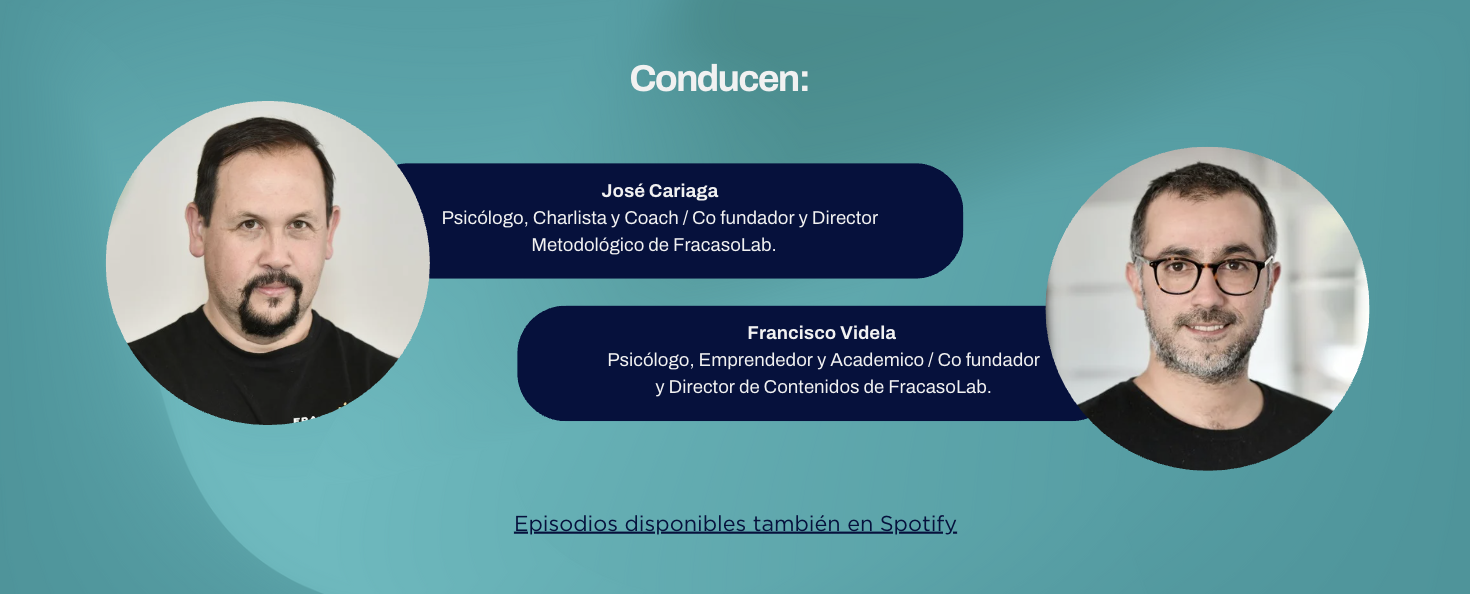 Conducen:

José Cariaga
Psicólogo, Charlista y Coach / Co fundador y Director Metodológico de FracasoLab.

Francisco Videla
Psicólogo, Emprendedor y Academico / Co fundador y Director de Contenidos de FracasoLab.

Episodios disponibles también en Spotify